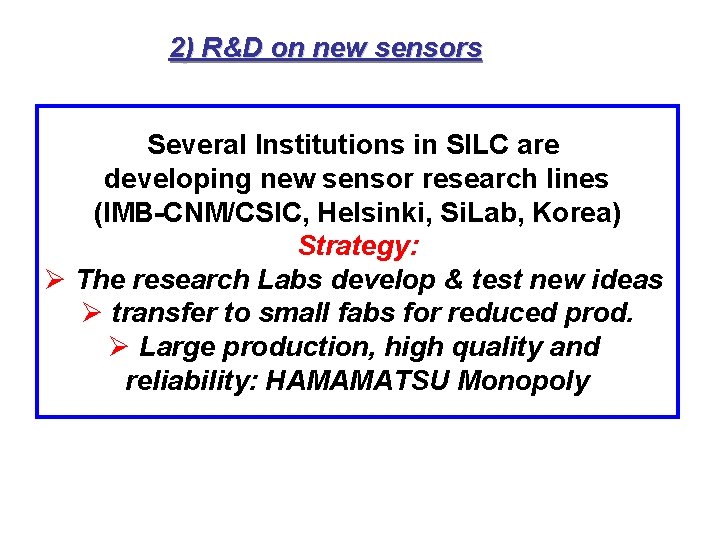 2) R&D on new sensors

Several Institutions in SILC are developing new sensor research lines (IMB-CNM/CSIC, Helsinki, SiLab, Korea)

Strategy:

➢ The research Labs develop & test new ideas

➢ transfer to small fabs for reduced prod.

➢ Large production, high quality and reliability: HAMAMATSU Monopoly